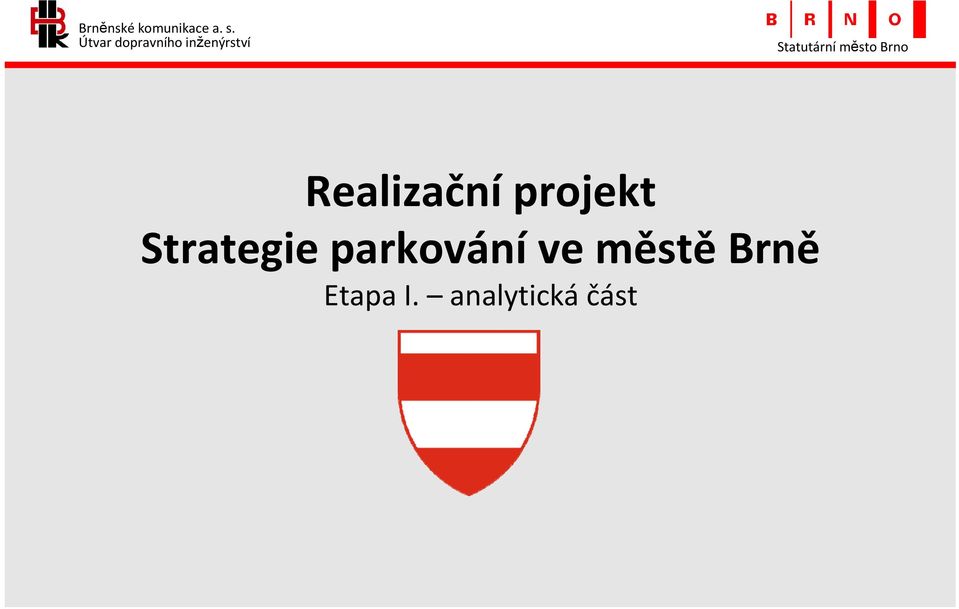 Brněnské komunikace a. s.
Útvar dopravního inženýrství

B R N O
Statutární město Brno

Realizační projekt
Strategie parkování ve městě Brně
Etapa I. – analytická část